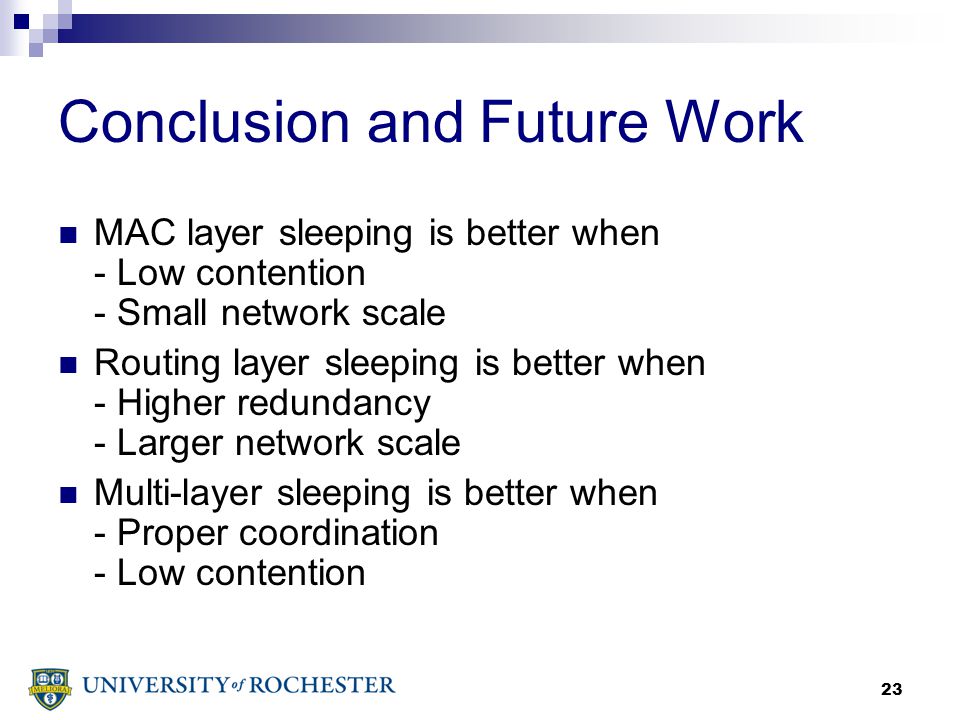 Conclusion and Future Work

MAC layer sleeping is better when
- Low contention
- Small network scale

Routing layer sleeping is better when
- Higher redundancy
- Larger network scale

Multi-layer sleeping is better when
- Proper coordination
- Low contention

MELIORA

UNIVERSITY of ROCHESTER

23